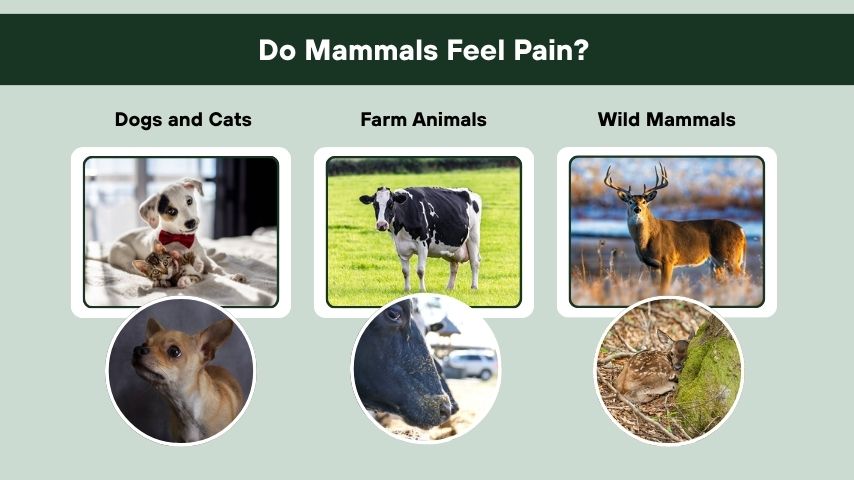 Do Mammals Feel Pain?

Dogs and Cats

Farm Animals

Wild Mammals